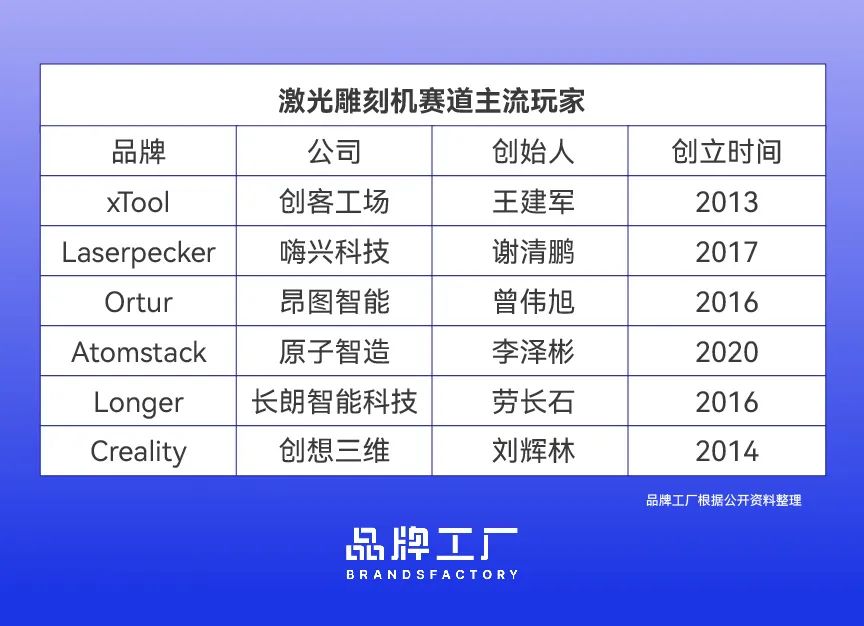 激光雕刻机赛道主流玩家

| 品牌 | 公司 | 创始人 | 创立时间 |
|---|---|---|---|
| xTool | 创客工场 | 王建军 | 2013 |
| Laserpecker | 嗨兴科技 | 谢清鹏 | 2017 |
| Ortur | 昂图智能 | 曾伟旭 | 2016 |
| Atomstack | 原子智造 | 李泽彬 | 2020 |
| Longer | 长朗智能科技 | 劳长石 | 2016 |
| Creality | 创想三维 | 刘辉林 | 2014 |

品牌工厂根据公开资料整理

品牌工厂
BRANDSFACTORY